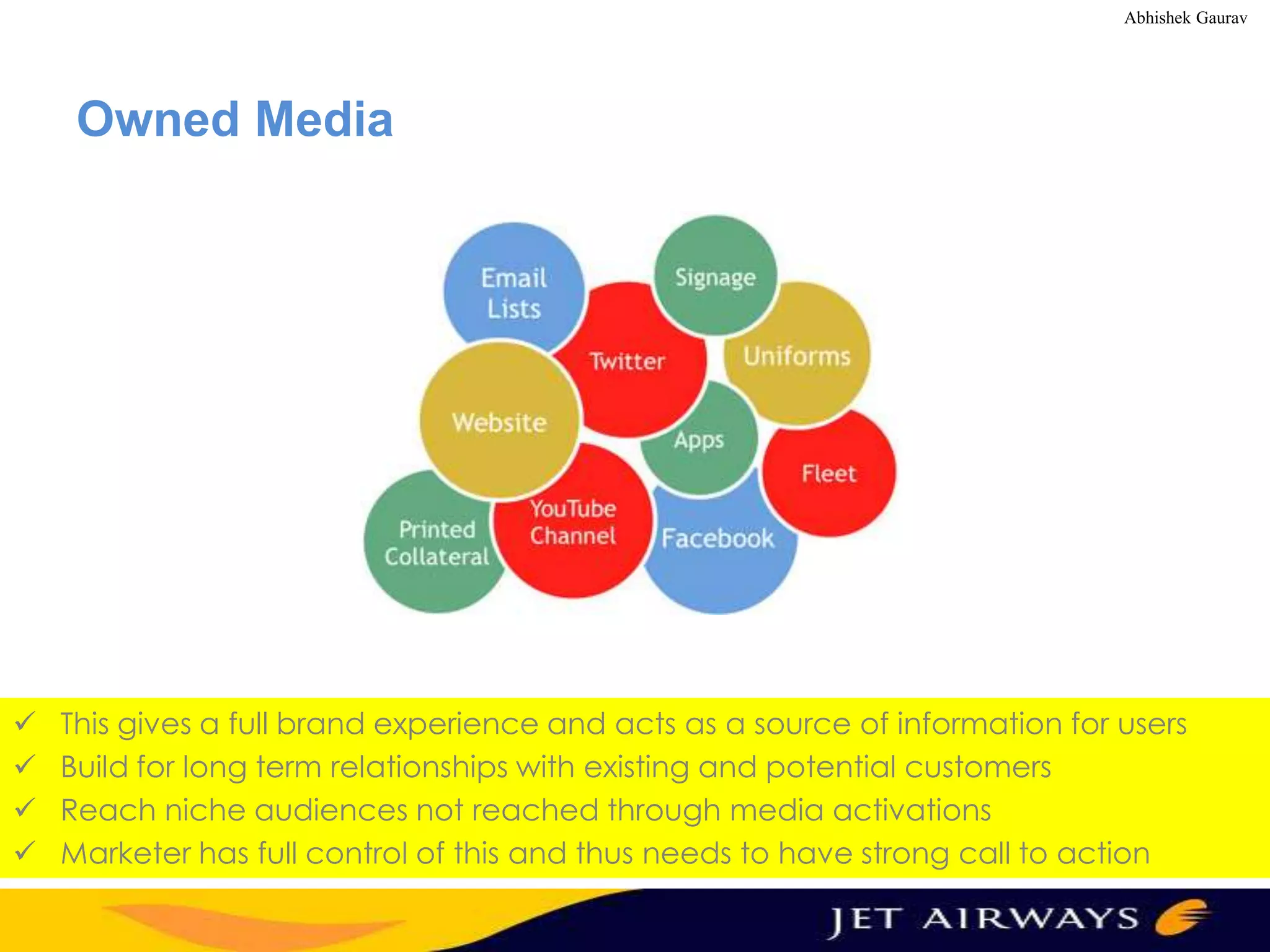 Abhishek Gaurav

Owned Media

Email Lists

Signage

Twitter

Uniforms

Website

Apps

Fleet

Printed Collateral

YouTube Channel

Facebook

✓ This gives a full brand experience and acts as a source of information for users
✓ Build for long term relationships with existing and potential customers
✓ Reach niche audiences not reached through media activations
✓ Marketer has full control of this and thus needs to have strong call to action

JET AIRWAYS